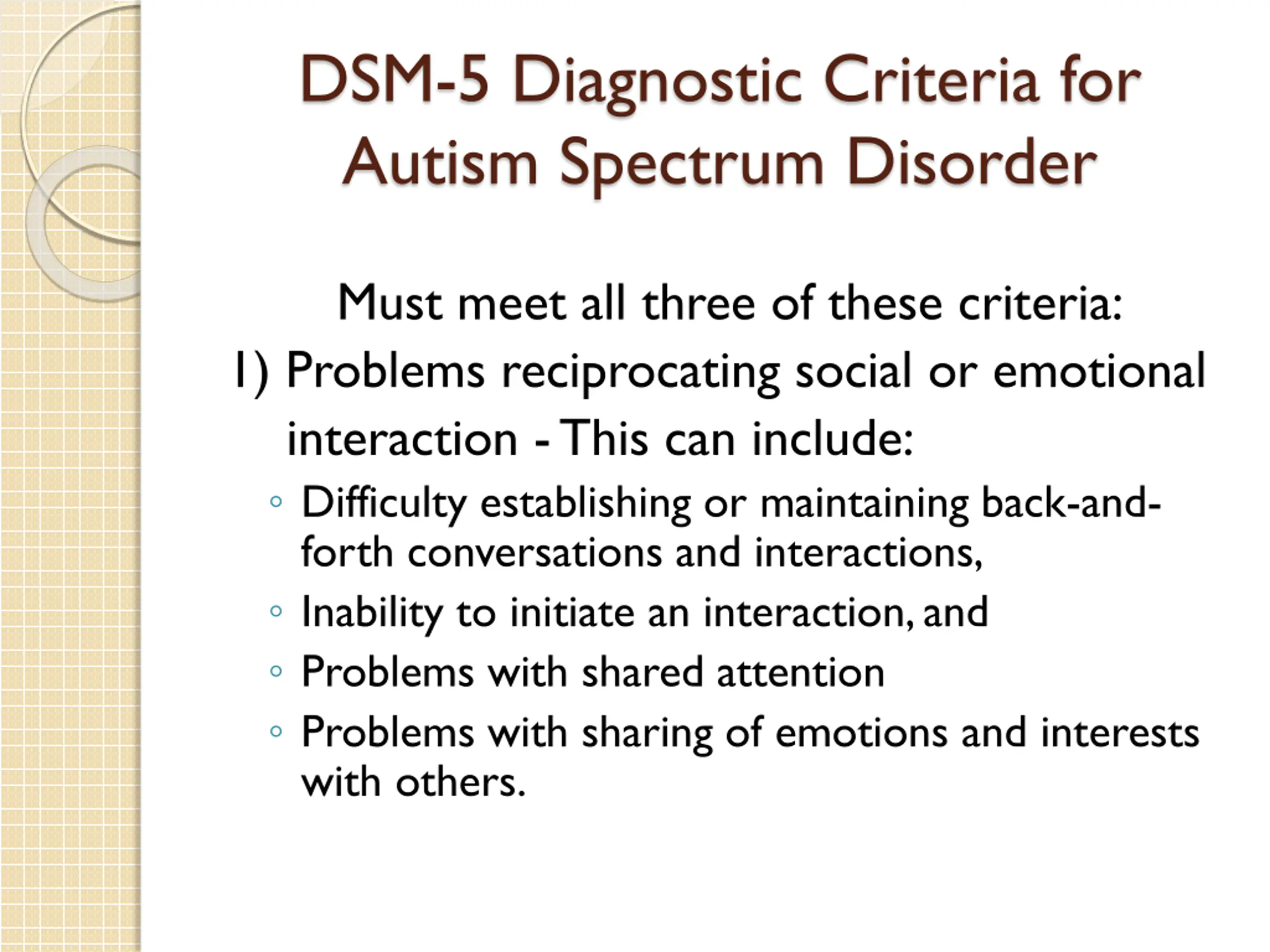 DSM-5 Diagnostic Criteria for Autism Spectrum Disorder

Must meet all three of these criteria:

1) Problems reciprocating social or emotional interaction - This can include:

◦ Difficulty establishing or maintaining back-and-forth conversations and interactions,

◦ Inability to initiate an interaction, and

◦ Problems with shared attention

◦ Problems with sharing of emotions and interests with others.